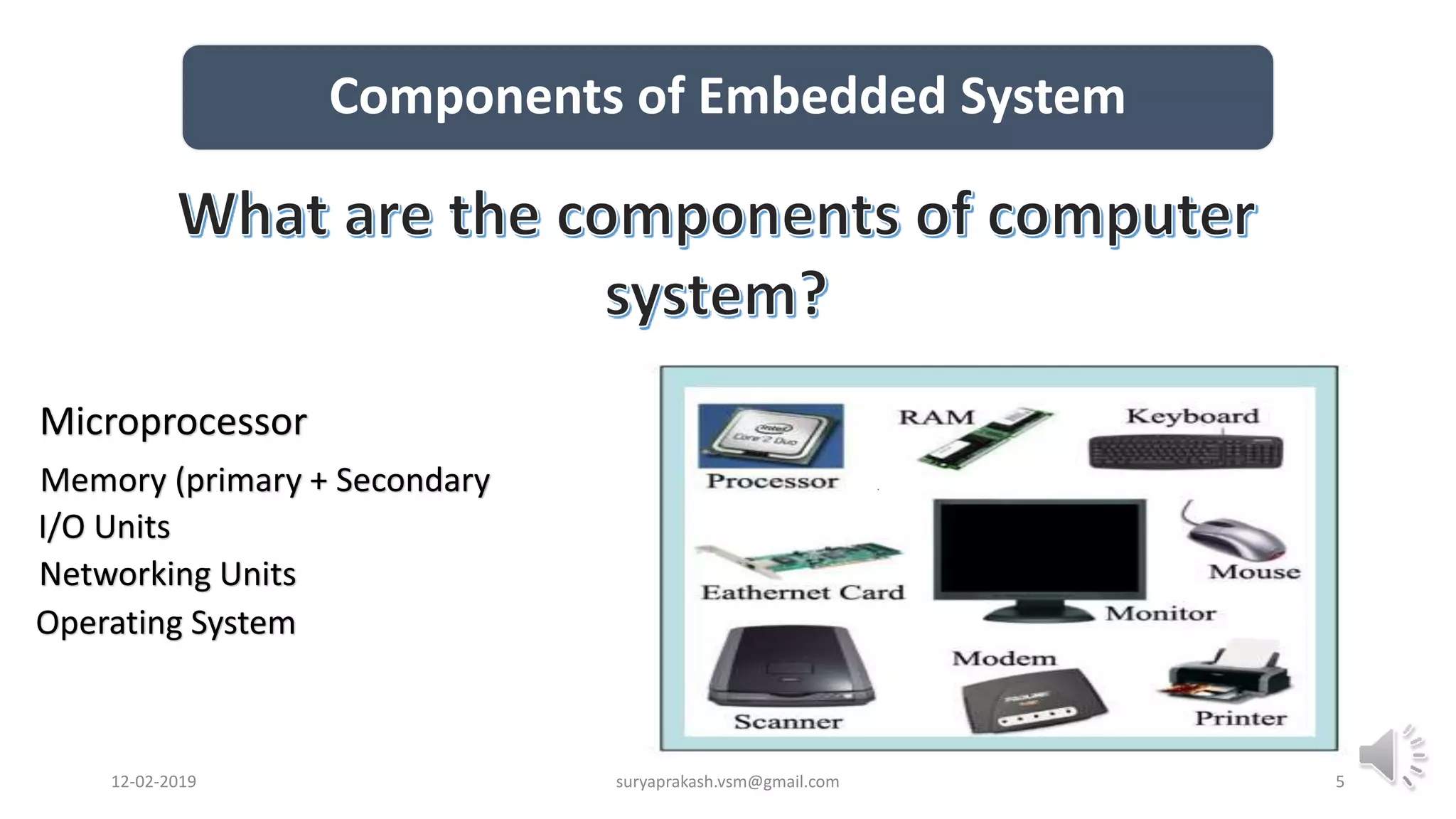 Components of Embedded System

What are the components of computer system?

Microprocessor
Memory (primary + Secondary
I/O Units
Networking Units
Operating System

intel
Core 2 Duo
Processor
RAM
Keyboard
Eathernet Card
Monitor
Mouse
Scanner
Modem
Printer

12-02-2019
suryaprakash.vsm@gmail.com
5